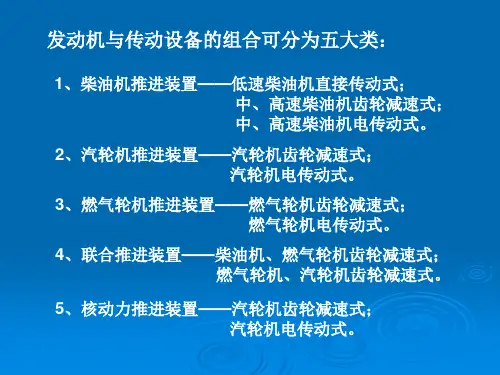 发动机与传动设备的组合可分为五大类：

1、柴油机推进装置——低速柴油机直接传动式；
中、高速柴油机齿轮减速式；
中、高速柴油机电传动式。

2、汽轮机推进装置——汽轮机齿轮减速式；
汽轮机电传动式。

3、燃气轮机推进装置——燃气轮机齿轮减速式；
燃气轮机电传动式。

4、联合推进装置——柴油机、燃气轮机齿轮减速式；
燃气轮机、汽轮机齿轮减速式。

5、核动力推进装置——汽轮机齿轮减速式；
汽轮机电传动式。